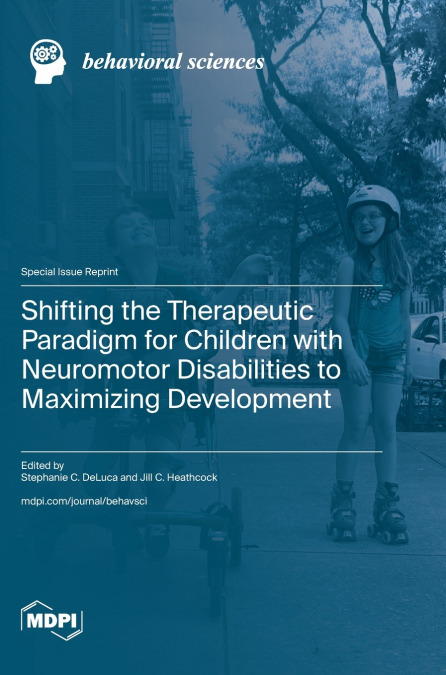 behavioral sciences

Special Issue Reprint

Shifting the Therapeutic Paradigm for Children with Neuromotor Disabilities to Maximizing Development

Edited by
Stephanie C. DeLuca and Jill C. Heathcock

mdpi.com/journal/behavsci

MDPI